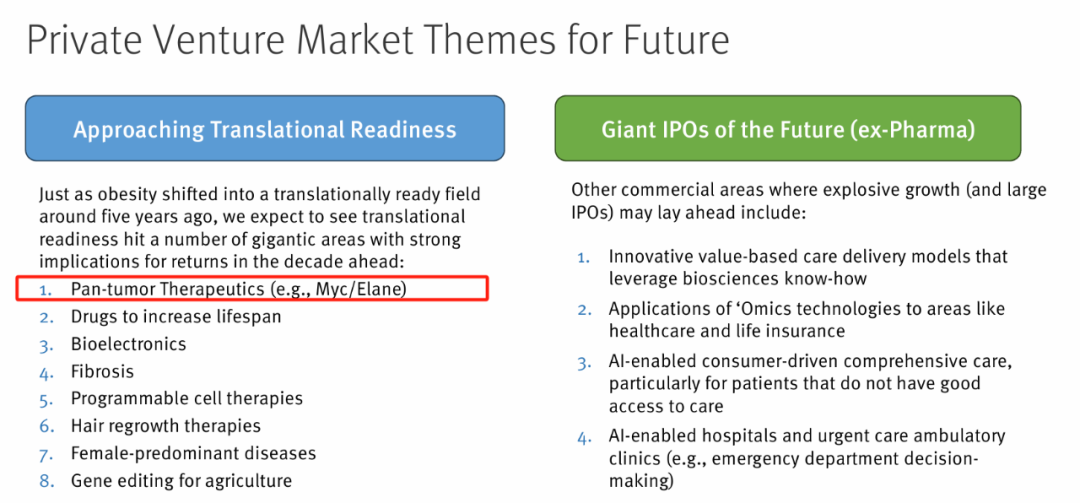 Private Venture Market Themes for Future

Approaching Translational Readiness

Just as obesity shifted into a translationally ready field around five years ago, we expect to see translational readiness hit a number of gigantic areas with strong implications for returns in the decade ahead:

1. Pan-tumor Therapeutics (e.g., Myc/Elane)
2. Drugs to increase lifespan
3. Bioelectronics
4. Fibrosis
5. Programmable cell therapies
6. Hair regrowth therapies
7. Female-predominant diseases
8. Gene editing for agriculture

Giant IPOs of the Future (ex-Pharma)

Other commercial areas where explosive growth (and large IPOs) may lay ahead include:

1. Innovative value-based care delivery models that leverage biosciences know-how
2. Applications of 'Omics technologies to areas like healthcare and life insurance
3. AI-enabled consumer-driven comprehensive care, particularly for patients that do not have good access to care
4. AI-enabled hospitals and urgent care ambulatory clinics (e.g., emergency department decision-making)